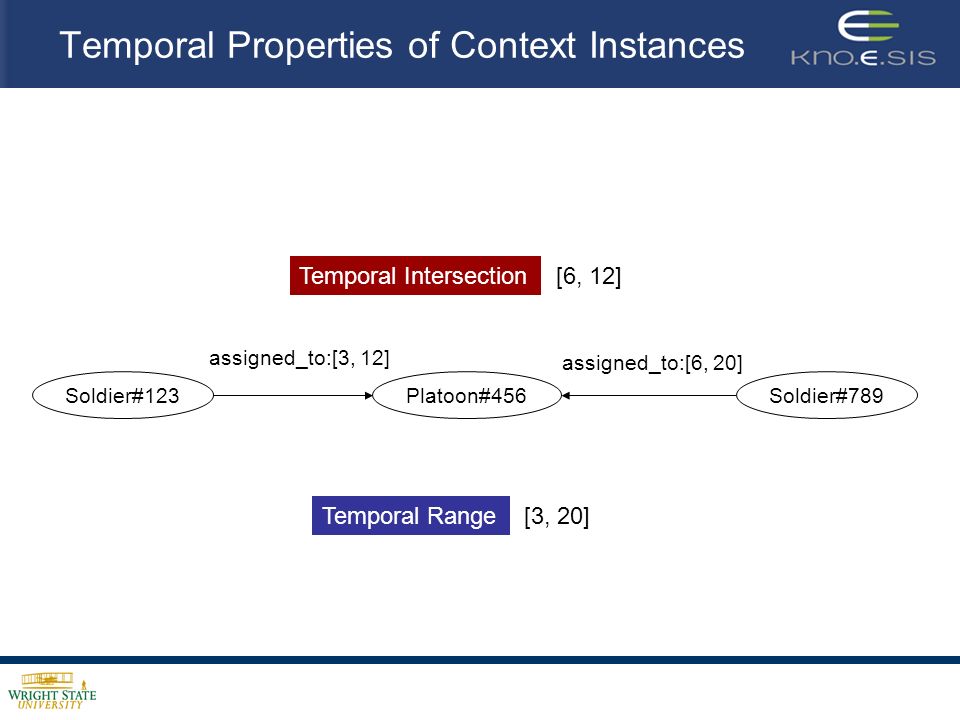 Temporal Properties of Context Instances

KNO.E.SIS

Temporal Intersection [6, 12]

assigned_to:[3, 12]

assigned_to:[6, 20]

Soldier#123

Platoon#456

Soldier#789

Temporal Range [3, 20]

WRIGHT STATE UNIVERSITY